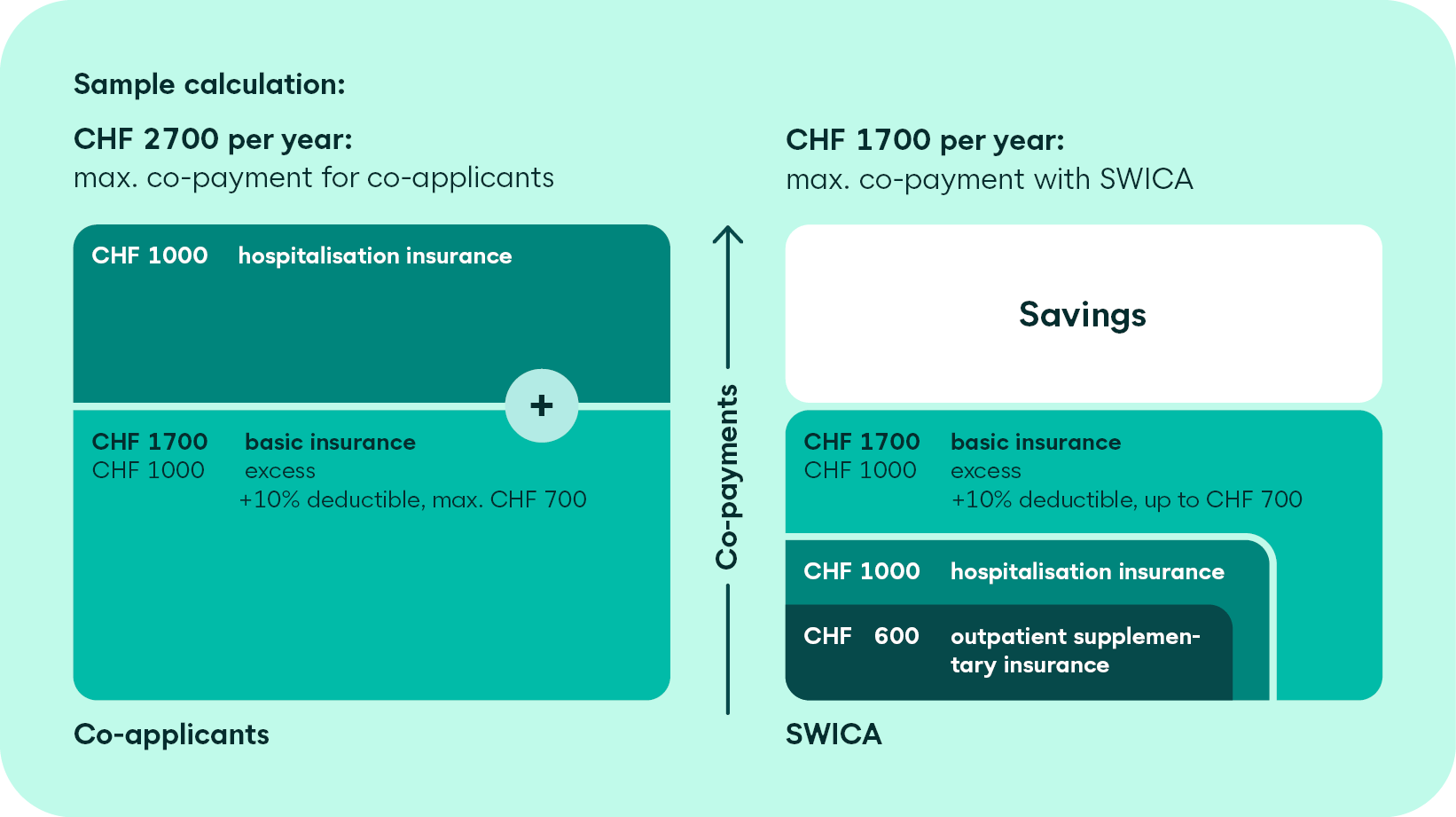 Sample calculation:

CHF 2700 per year:
max. co-payment for co-applicants

CHF 1000 hospitalisation insurance

+

CHF 1700 basic insurance
CHF 1000 excess
+10% deductible, max. CHF 700

Co-applicants

Co-payments

CHF 1700 per year:
max. co-payment with SWICA

Savings

CHF 1700 basic insurance
CHF 1000 excess
+10% deductible, up to CHF 700

CHF 1000 hospitalisation insurance

CHF 600 outpatient supplementary insurance

SWICA